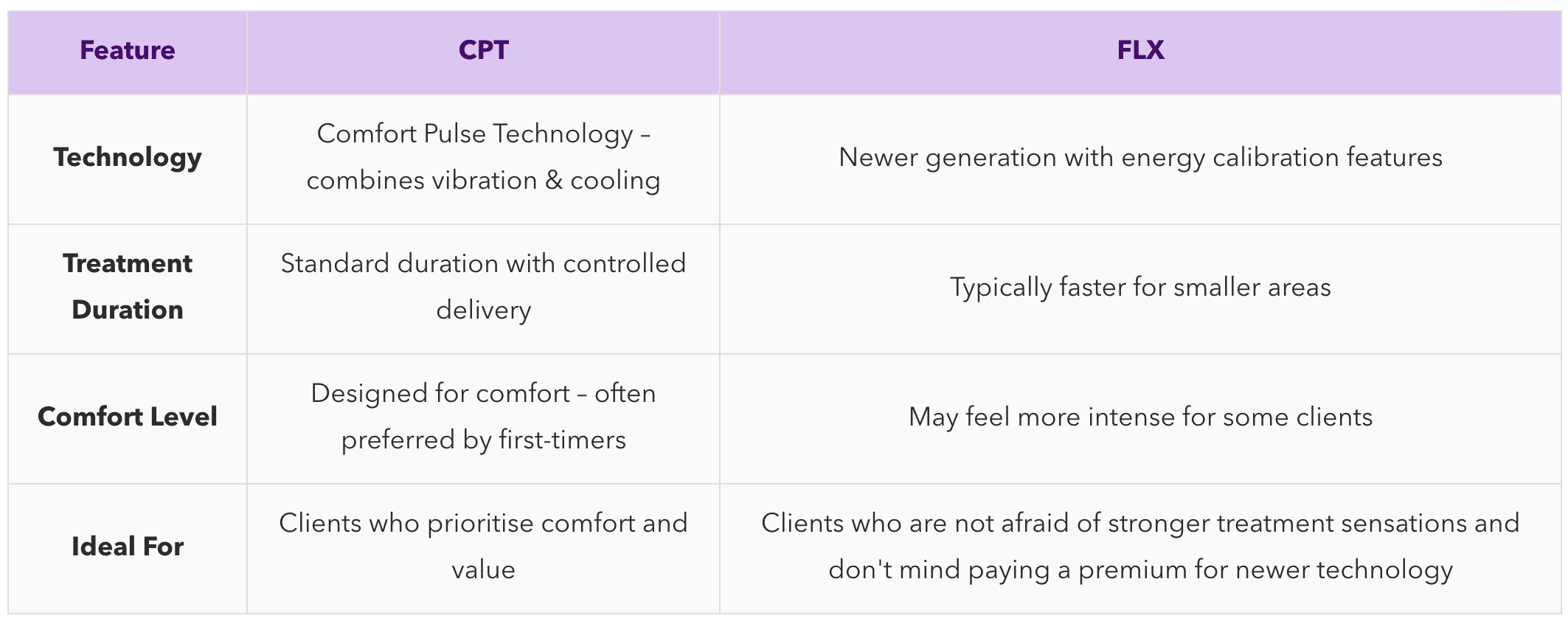 | Feature | CPT | FLX |
|---|---|---|
| Technology | Comfort Pulse Technology – combines vibration & cooling | Newer generation with energy calibration features |
| Treatment Duration | Standard duration with controlled delivery | Typically faster for smaller areas |
| Comfort Level | Designed for comfort – often preferred by first-timers | May feel more intense for some clients |
| Ideal For | Clients who prioritise comfort and value | Clients who are not afraid of stronger treatment sensations and don't mind paying a premium for newer technology |